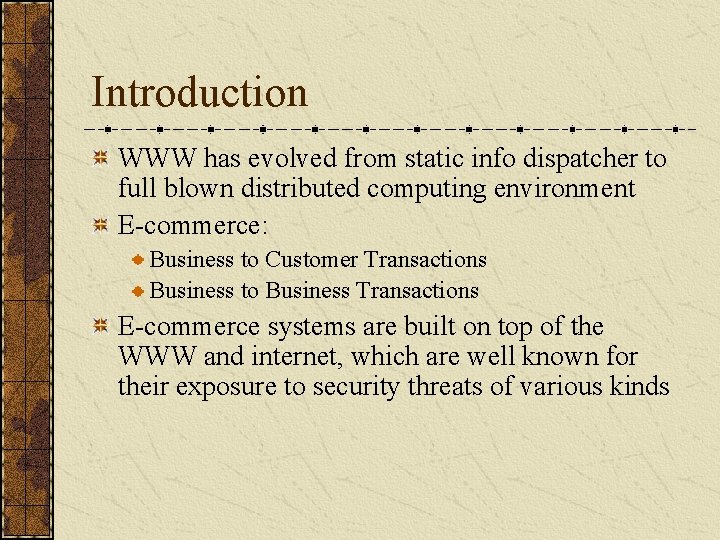 Introduction

WWW has evolved from static info dispatcher to full blown distributed computing environment

E-commerce:

Business to Customer Transactions

Business to Business Transactions

E-commerce systems are built on top of the WWW and internet, which are well known for their exposure to security threats of various kinds